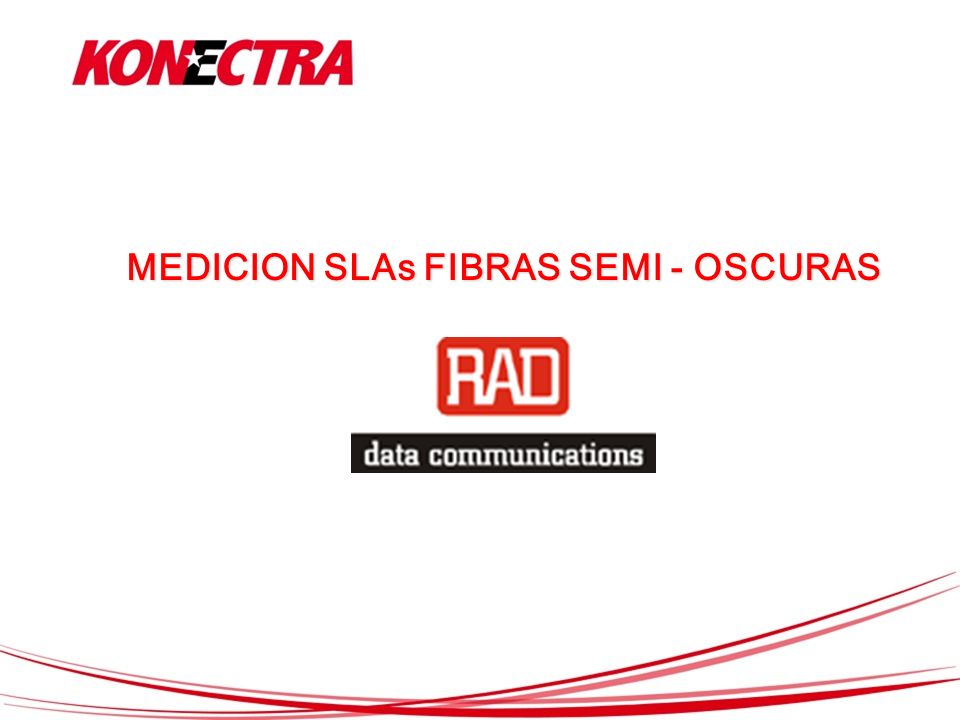 KONECTRA

MEDICION SLAs FIBRAS SEMI - OSCURAS

RAD

data communications